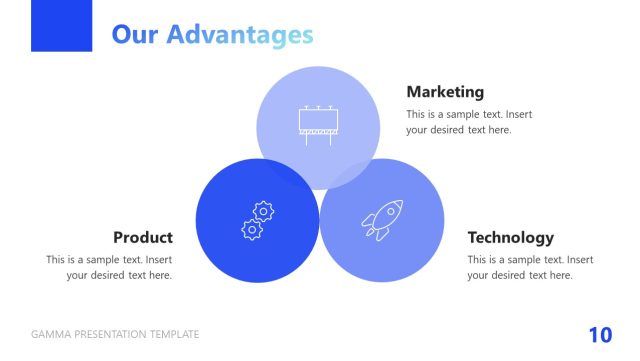 Our Advantages

Marketing

This is a sample text. Insert your desired text here.

Product

This is a sample text. Insert your desired text here.

Technology

This is a sample text. Insert your desired text here.

GAMMA PRESENTATION TEMPLATE

10